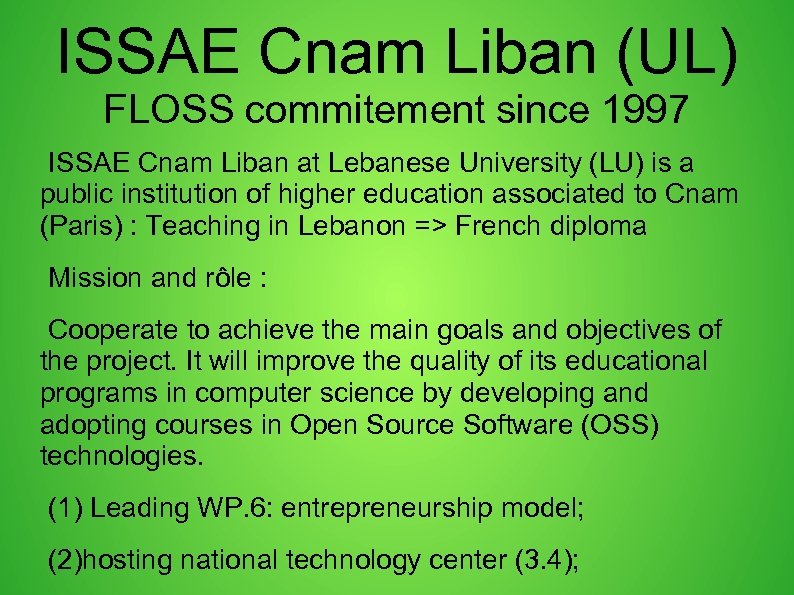 ISSAE Cnam Liban (UL)
FLOSS commitement since 1997

ISSAE Cnam Liban at Lebanese University (LU) is a public institution of higher education associated to Cnam (Paris) : Teaching in Lebanon => French diploma

Mission and rôle :

Cooperate to achieve the main goals and objectives of the project. It will improve the quality of its educational programs in computer science by developing and adopting courses in Open Source Software (OSS) technologies.

(1) Leading WP.6: entrepreneurship model;

(2)hosting national technology center (3.4);